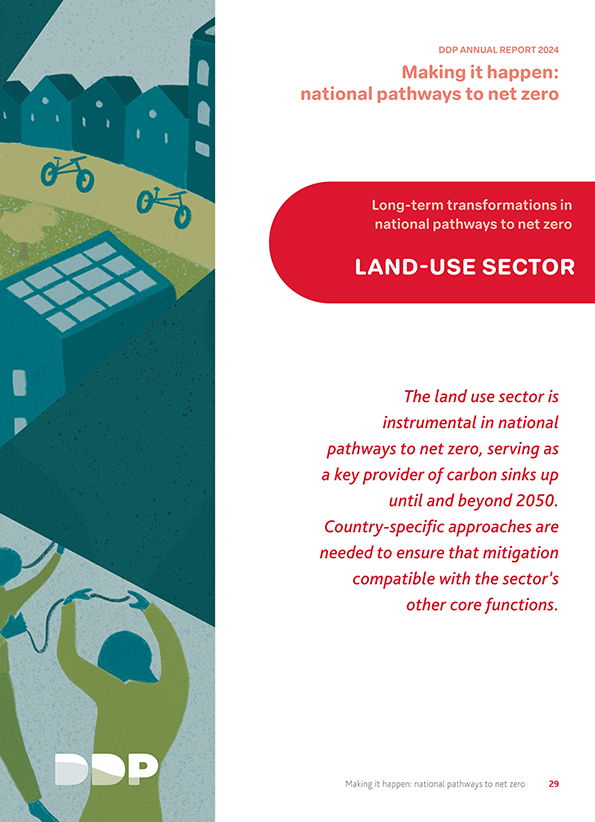 DDP ANNUAL REPORT 2024

Making it happen: national pathways to net zero

Long-term transformations in national pathways to net zero

LAND-USE SECTOR

The land use sector is instrumental in national pathways to net zero, serving as a key provider of carbon sinks up until and beyond 2050. Country-specific approaches are needed to ensure that mitigation compatible with the sector's other core functions.

DDP

Making it happen: national pathways to net zero 29